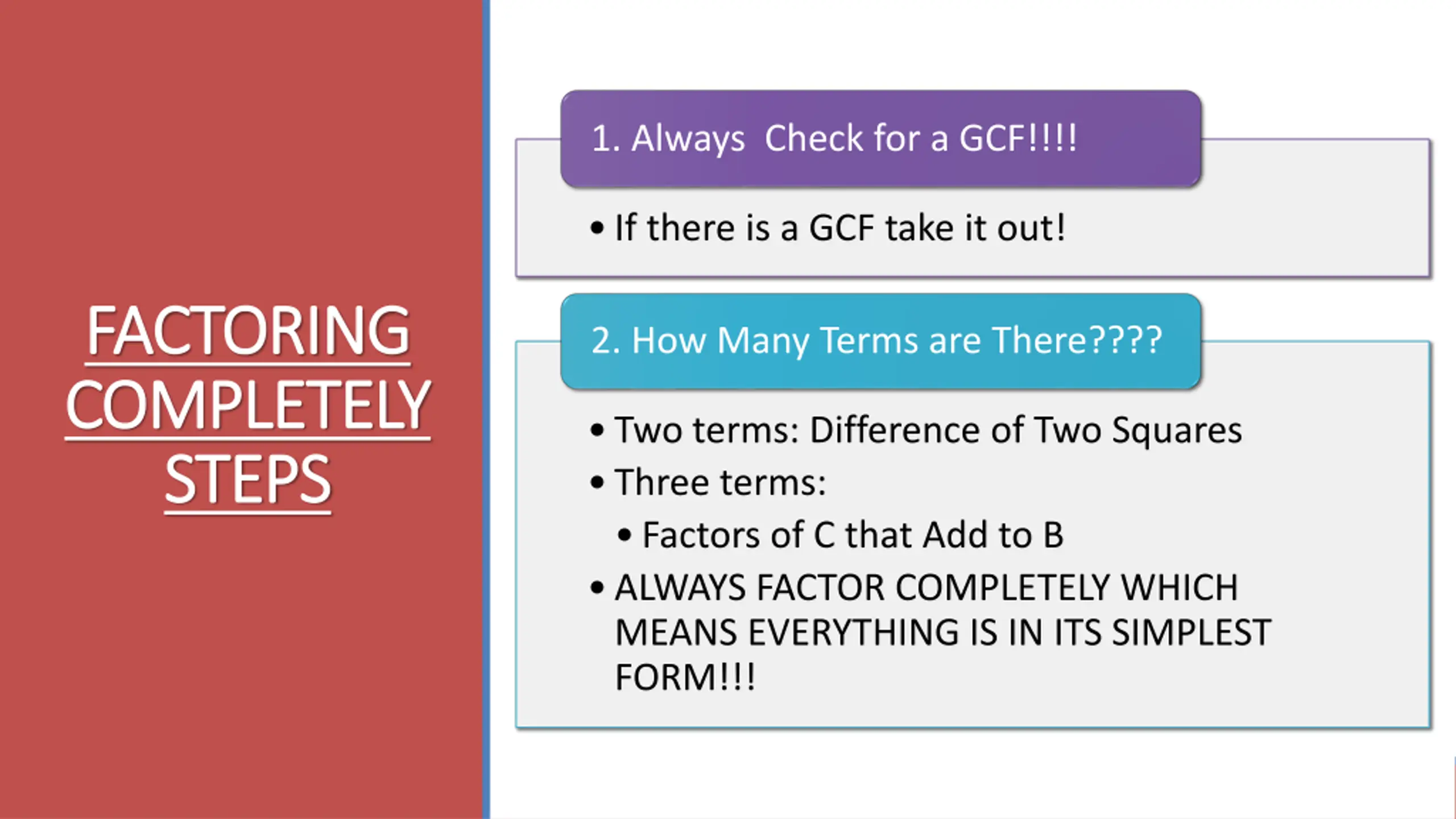 FACTORING COMPLETELY STEPS

1. Always Check for a GCF!!!!

• If there is a GCF take it out!

2. How Many Terms are There????

• Two terms: Difference of Two Squares
• Three terms:
  • Factors of C that Add to B
• ALWAYS FACTOR COMPLETELY WHICH MEANS EVERYTHING IS IN ITS SIMPLEST FORM!!!